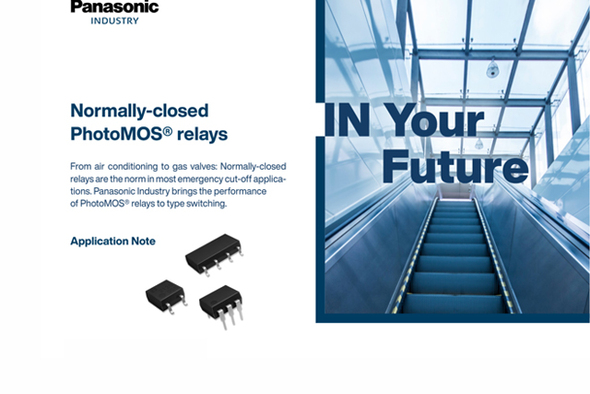 Panasonic
INDUSTRY

Normally-closed PhotoMOS® relays

From air conditioning to gas valves: Normally-closed relays are the norm in most emergency cut-off applications. Panasonic Industry brings the performance of PhotoMOS® relays to type switching.

Application Note

IN Your Future